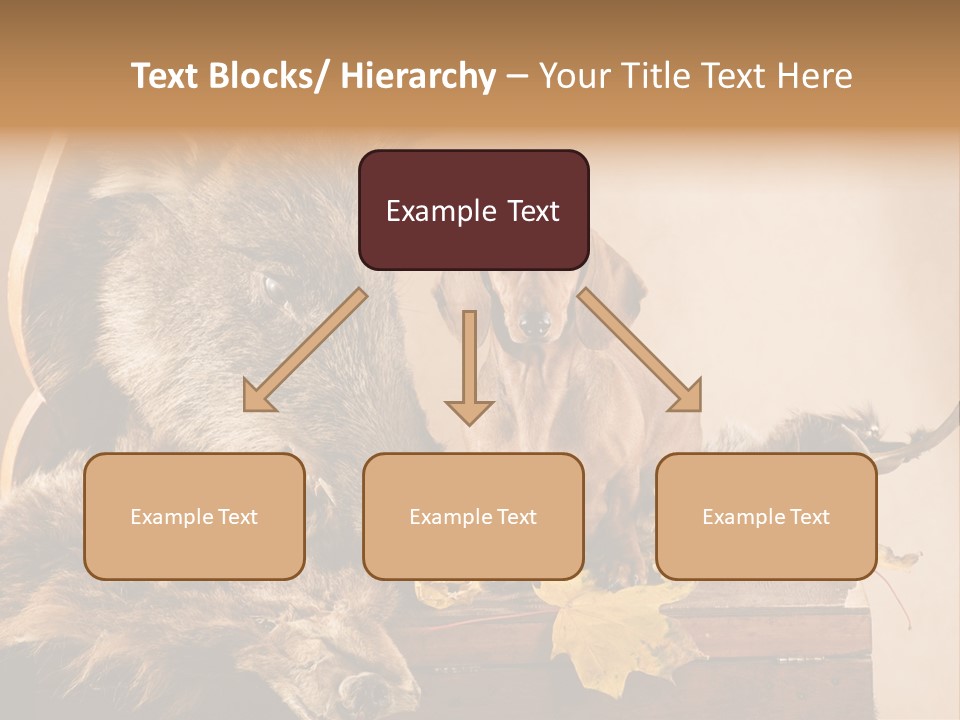 Text Blocks/ Hierarchy – Your Title Text Here

Example Text

Example Text

Example Text

Example Text